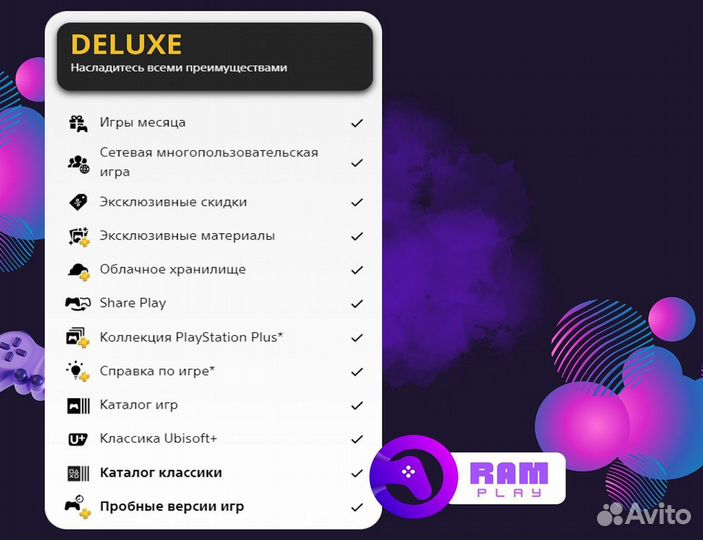 DELUXE
Насладитесь всеми преимуществами

Игры месяца ✓
Сетевая многопользовательская игра ✓
Эксклюзивные скидки ✓
Эксклюзивные материалы ✓
Облачное хранилище ✓
Share Play ✓
Коллекция PlayStation Plus* ✓
Справка по игре* ✓
Каталог игр ✓
U+ Классика Ubisoft+ ✓
Каталог классики ✓
Пробные версии игр ✓

RAM
PLAY

Avito